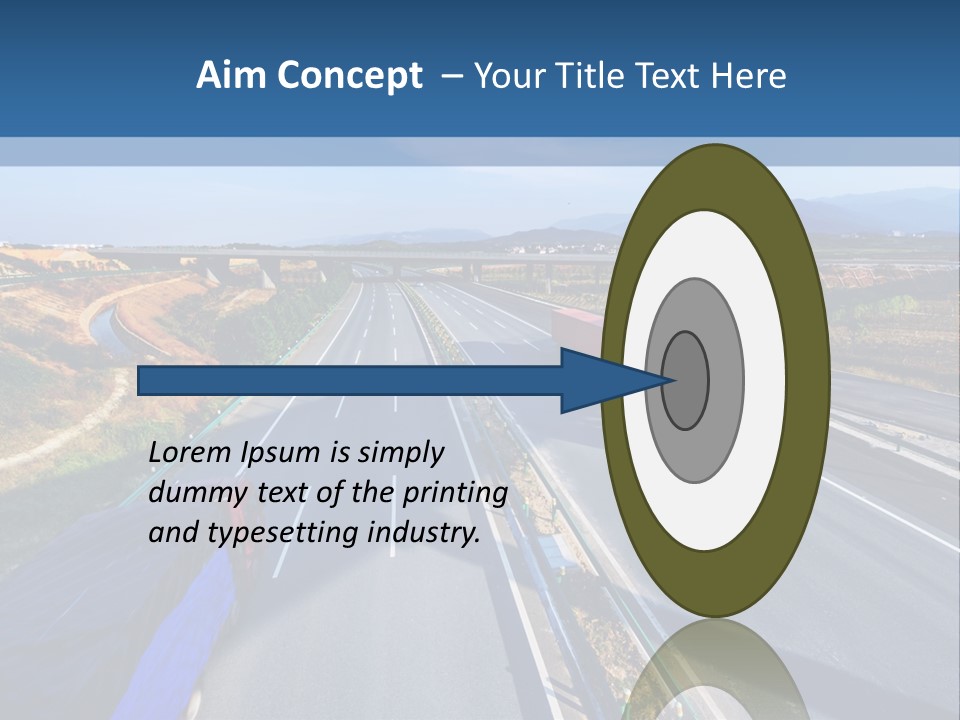 Aim Concept – Your Title Text Here

Lorem Ipsum is simply dummy text of the printing and typesetting industry.